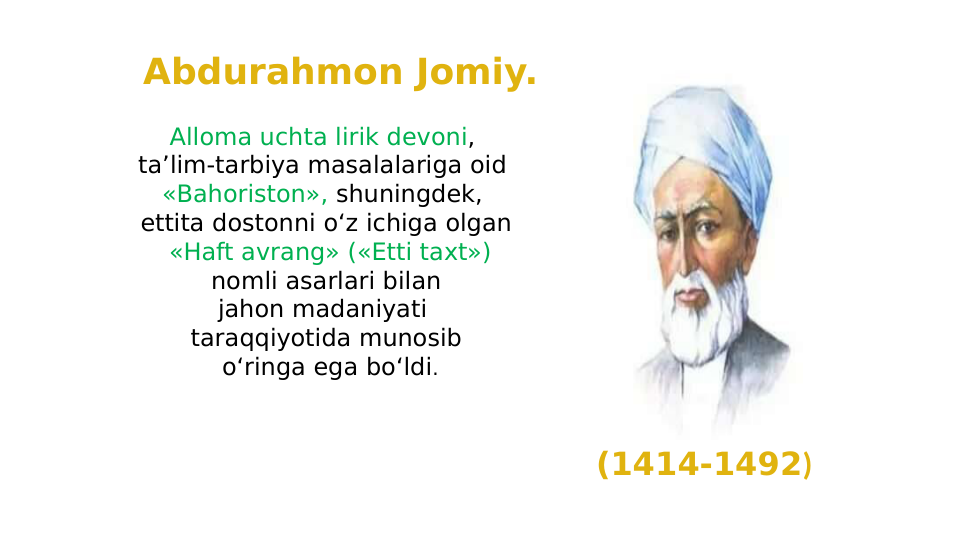 Abdurahmon Jomiy.

Alloma uchta lirik devoni, ta’lim-tarbiya masalalariga oid «Bahoriston», shuningdek, ettita dostonni o‘z ichiga olgan «Haft avrang» («Etti taxt») nomli asarlari bilan jahon madaniyati taraqqiyotida munosib o‘ringa ega bo‘ldi.

(1414-1492)